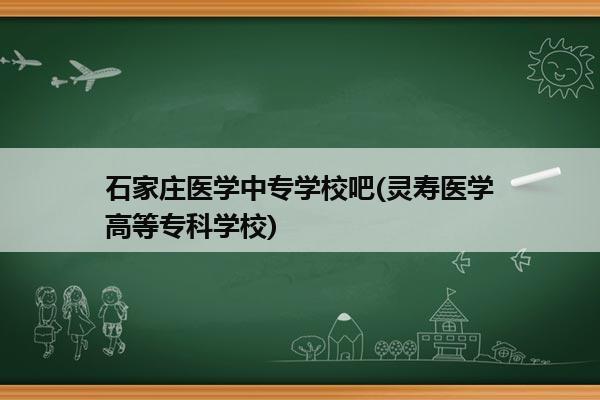 石家庄医学中专学校吧(灵寿医学高等专科学校)